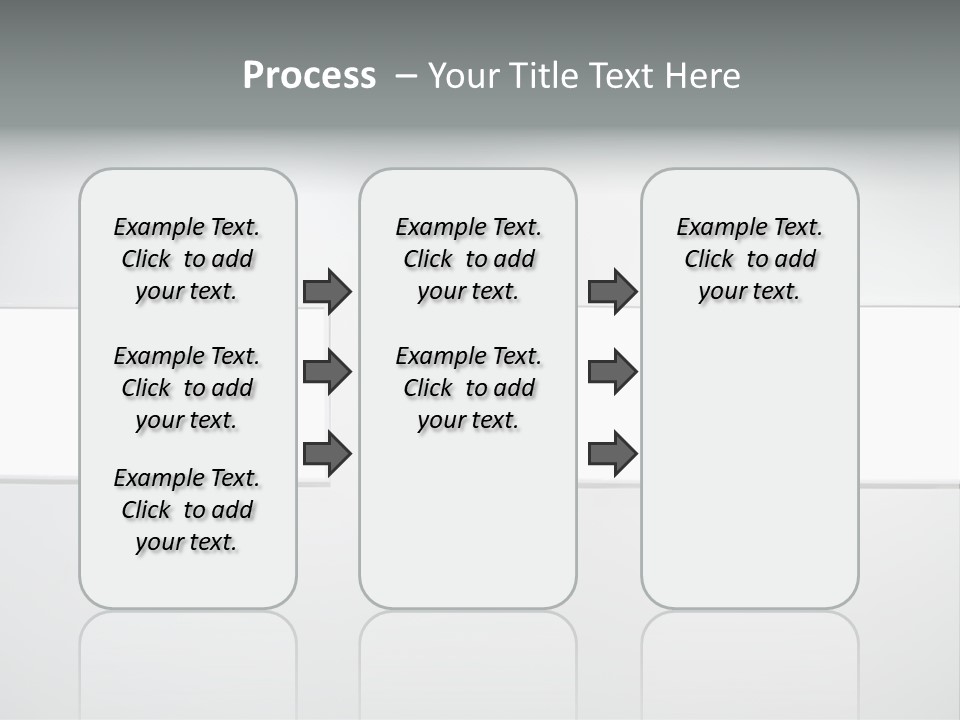 Process – Your Title Text Here

Example Text. Click to add your text.

Example Text. Click to add your text.

Example Text. Click to add your text.

Example Text. Click to add your text.

Example Text. Click to add your text.

Example Text. Click to add your text.